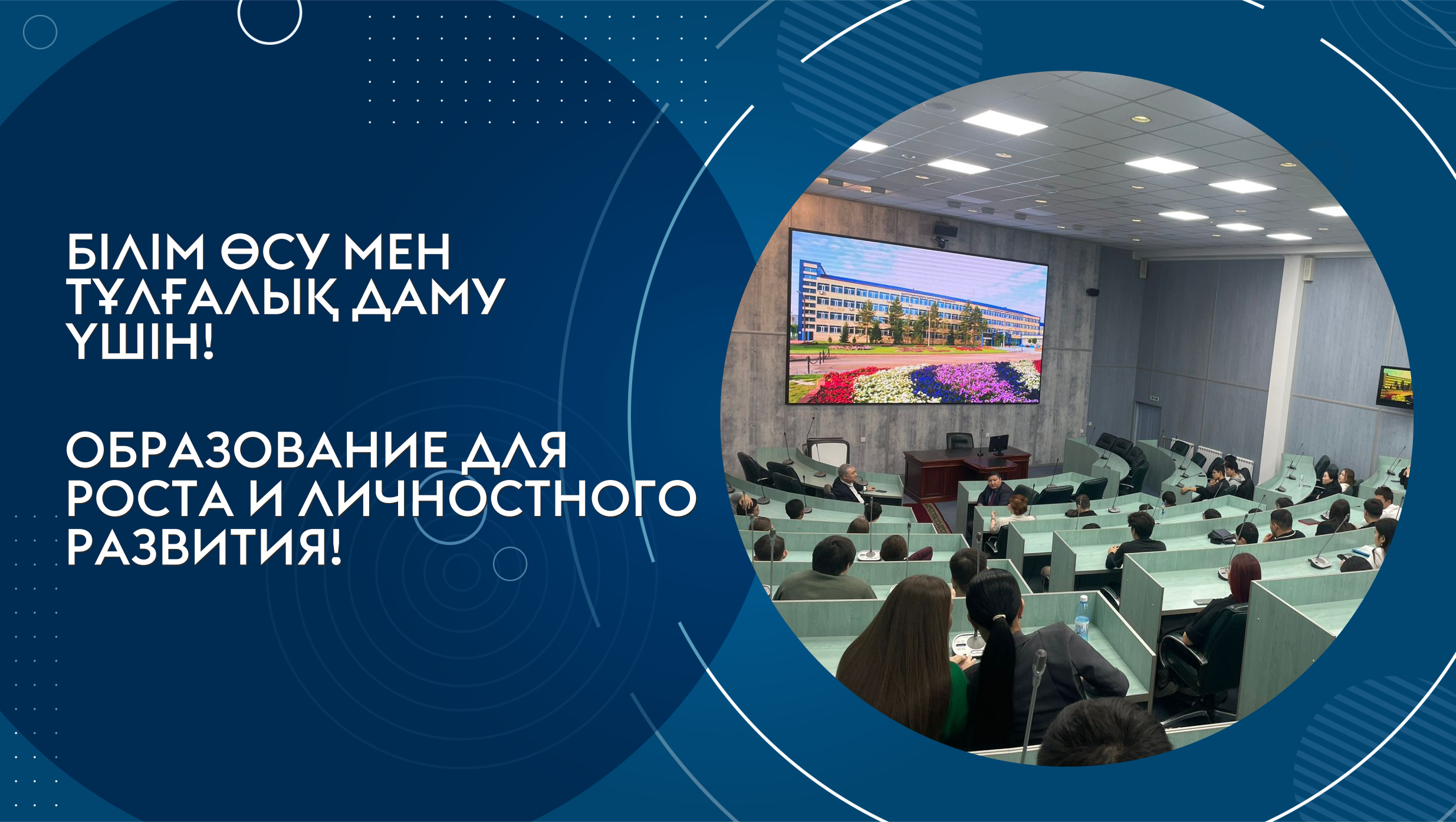 БІЛІМ ӨСУ МЕН ТҰЛҒАЛЫҚ ДАМУ ҮШІН!

ОБРАЗОВАНИЕ ДЛЯ РОСТА И ЛИЧНОСТНОГО РАЗВИТИЯ!